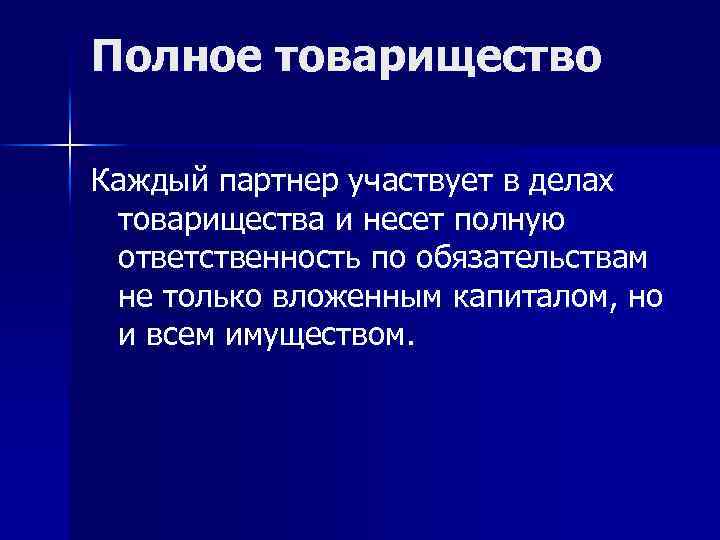 Полное товарищество

Каждый партнер участвует в делах товарищества и несет полную ответственность по обязательствам не только вложенным капиталом, но и всем имуществом.